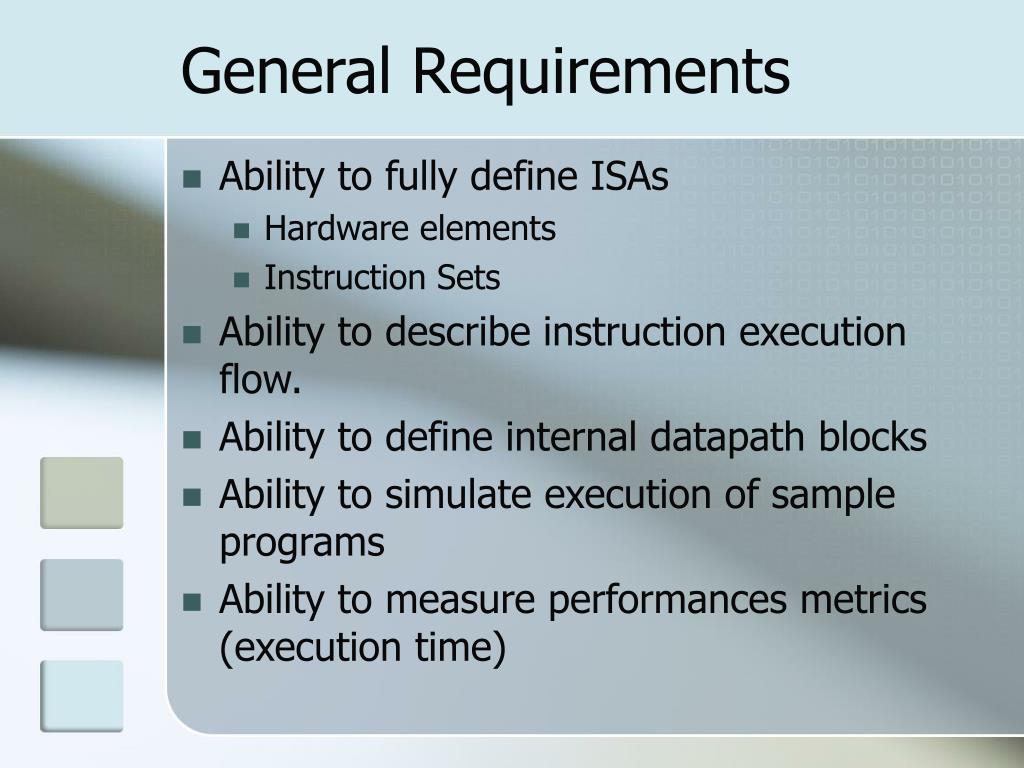 General Requirements

- Ability to fully define ISAs
  - Hardware elements
  - Instruction Sets
- Ability to describe instruction execution flow.
- Ability to define internal datapath blocks
- Ability to simulate execution of sample programs
- Ability to measure performances metrics (execution time)